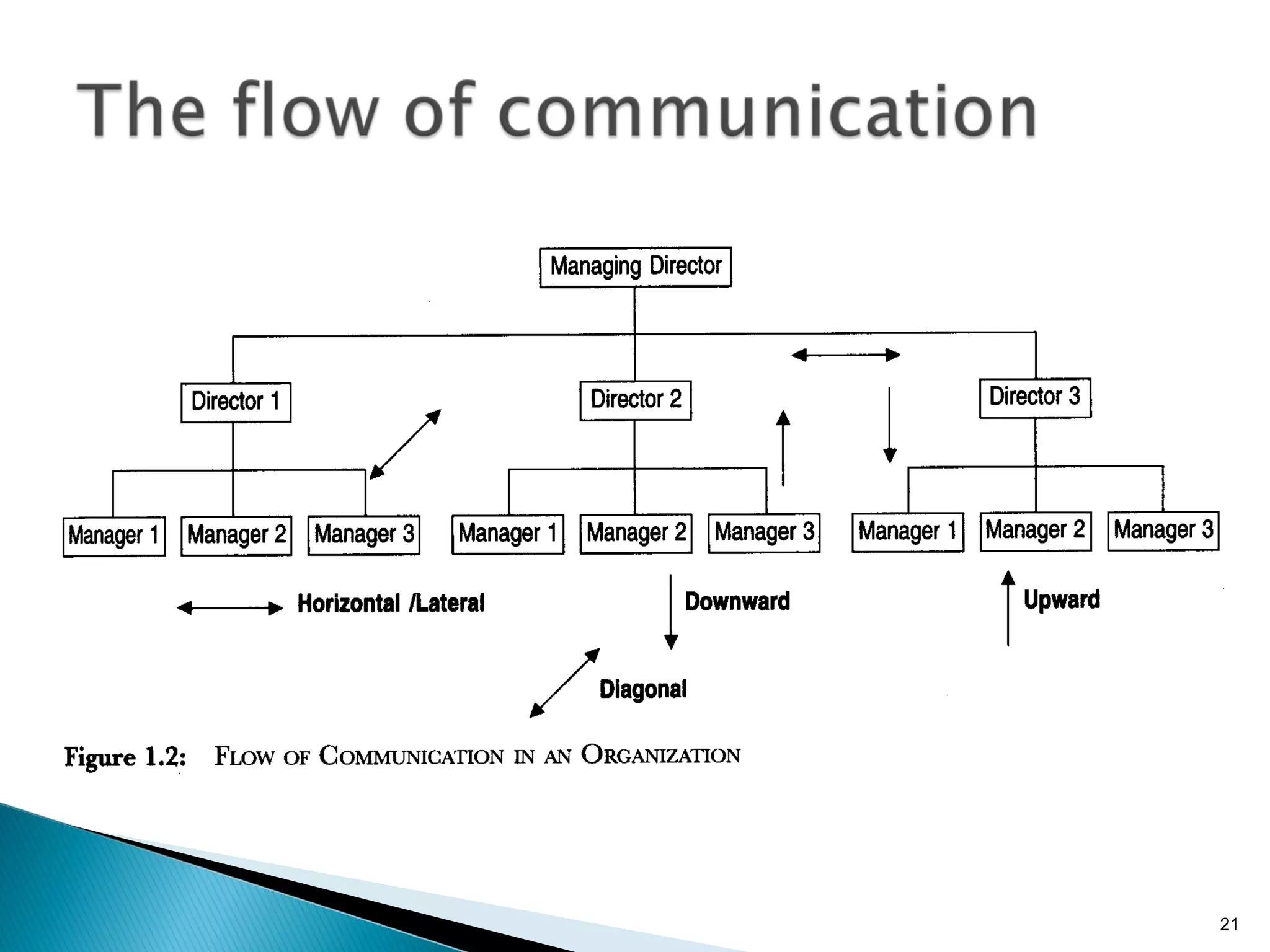 The flow of communication

Managing Director

Director 1

Director 2

Director 3

Manager 1

Manager 2

Manager 3

Manager 1

Manager 2

Manager 3

Manager 1

Manager 2

Manager 3

Horizontal /Lateral

Downward

Upward

Diagonal

Figure 1.2: FLOW OF COMMUNICATION IN AN ORGANIZATION

21